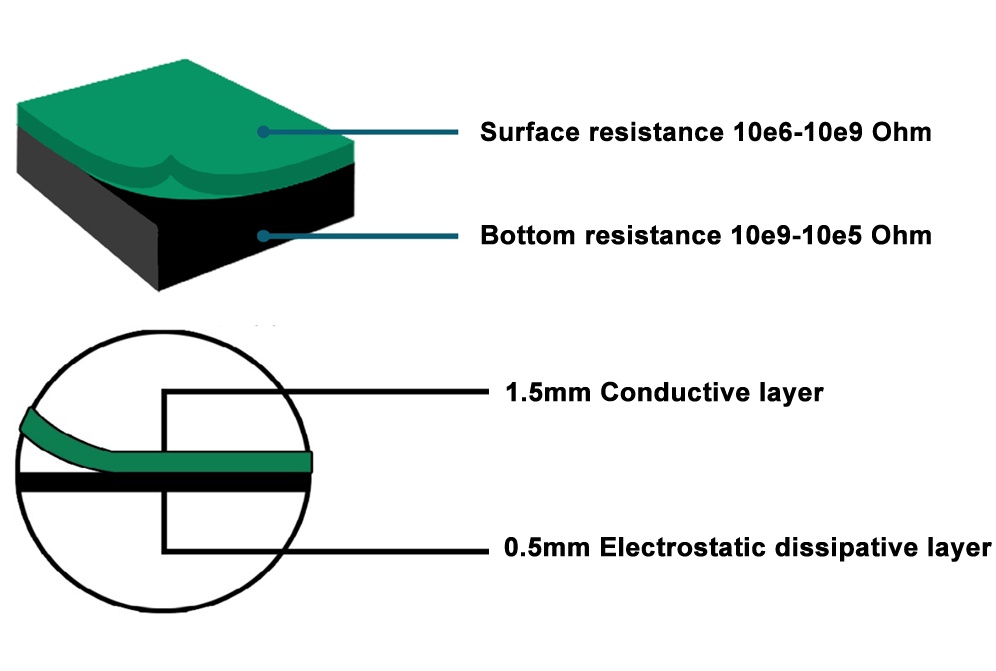 Surface resistance 10e6-10e9 Ohm

Bottom resistance 10e9-10e5 Ohm

1.5mm Conductive layer

0.5mm Electrostatic dissipative layer